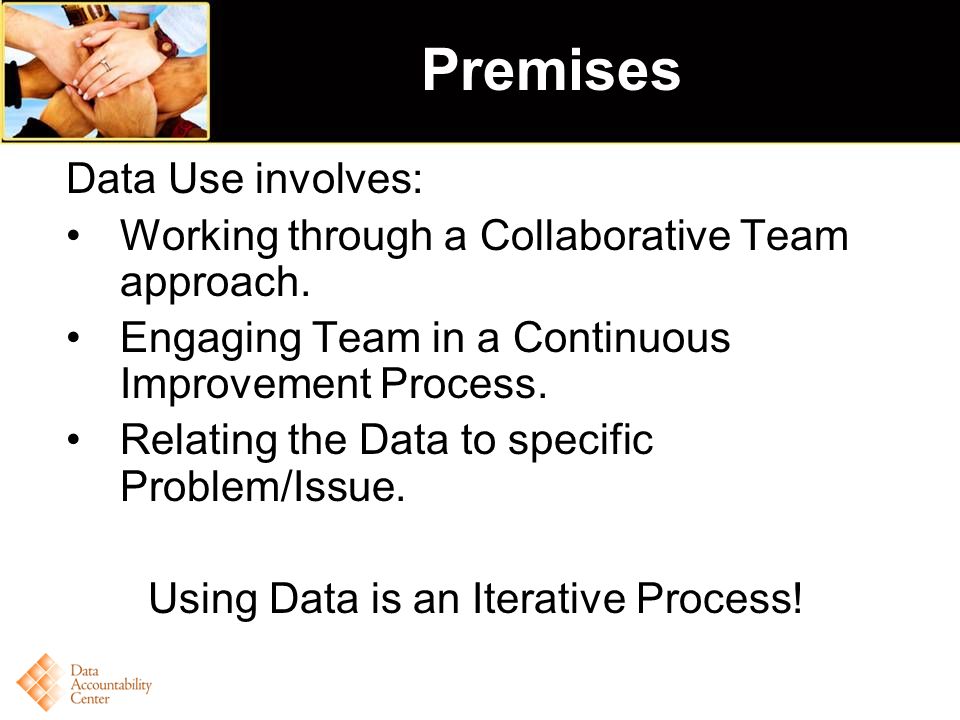 Premises

Data Use involves:

• Working through a Collaborative Team approach.
• Engaging Team in a Continuous Improvement Process.
• Relating the Data to specific Problem/Issue.

Using Data is an Iterative Process!

Data Accountability Center